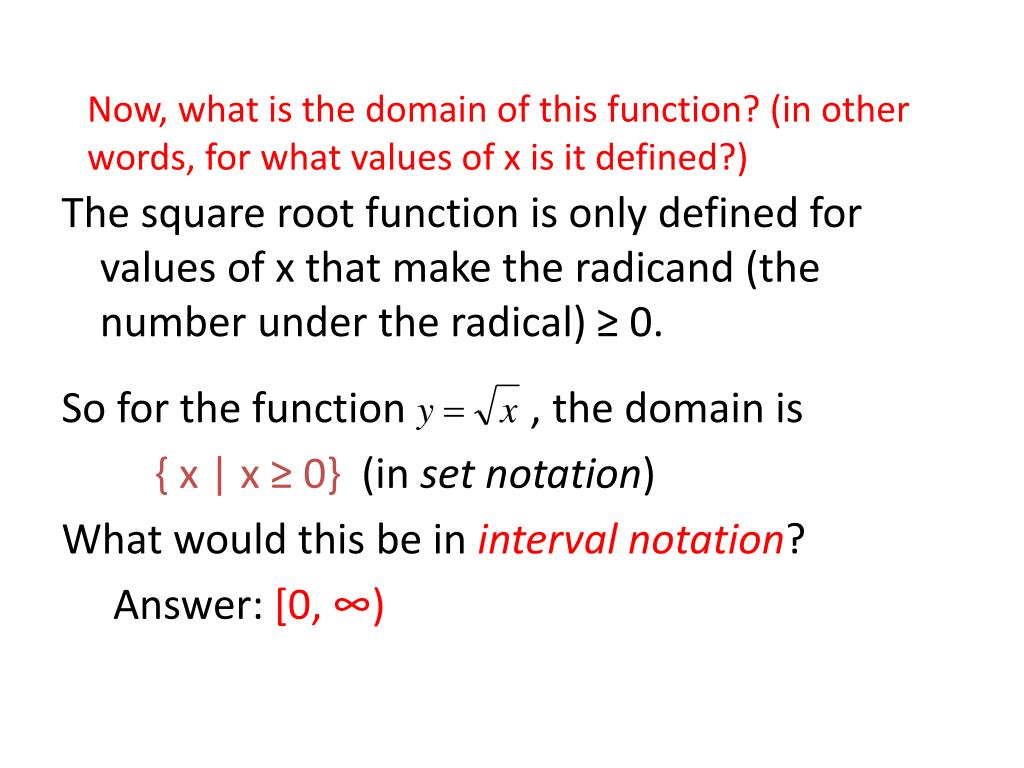 Now, what is the domain of this function? (in other words, for what values of x is it defined?)

The square root function is only defined for values of x that make the radicand (the number under the radical) ≥ 0.

So for the function $y = \sqrt{x}$ , the domain is

{ x | x ≥ 0} (in set notation)

What would this be in interval notation?

Answer: [0, ∞)